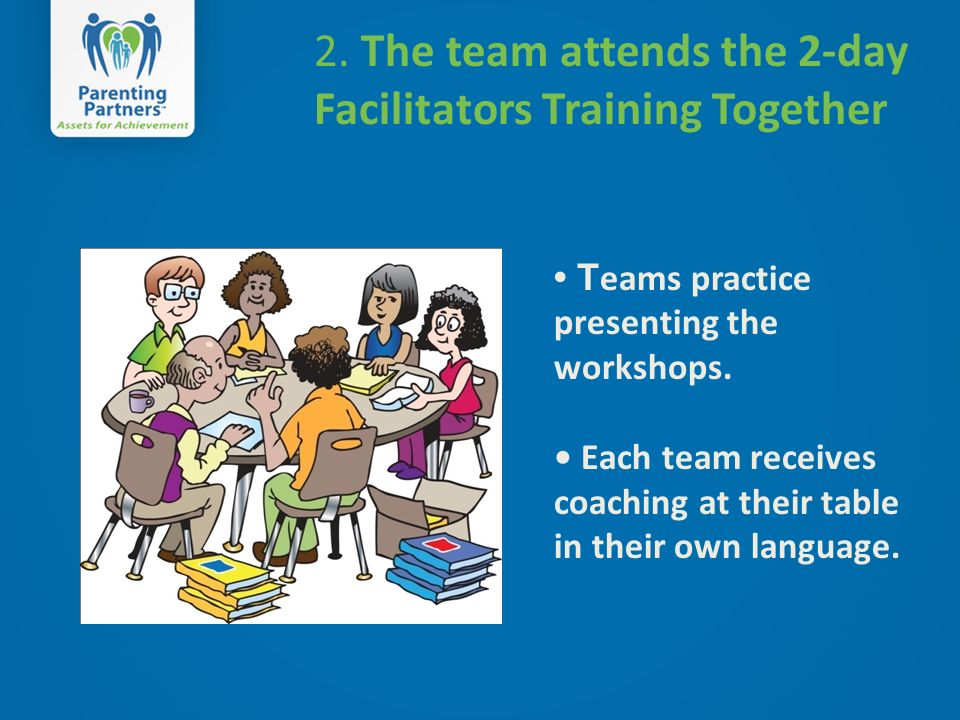 Parenting Partners™
Assets for Achievement

2. The team attends the 2-day Facilitators Training Together

• Teams practice presenting the workshops.

• Each team receives coaching at their table in their own language.